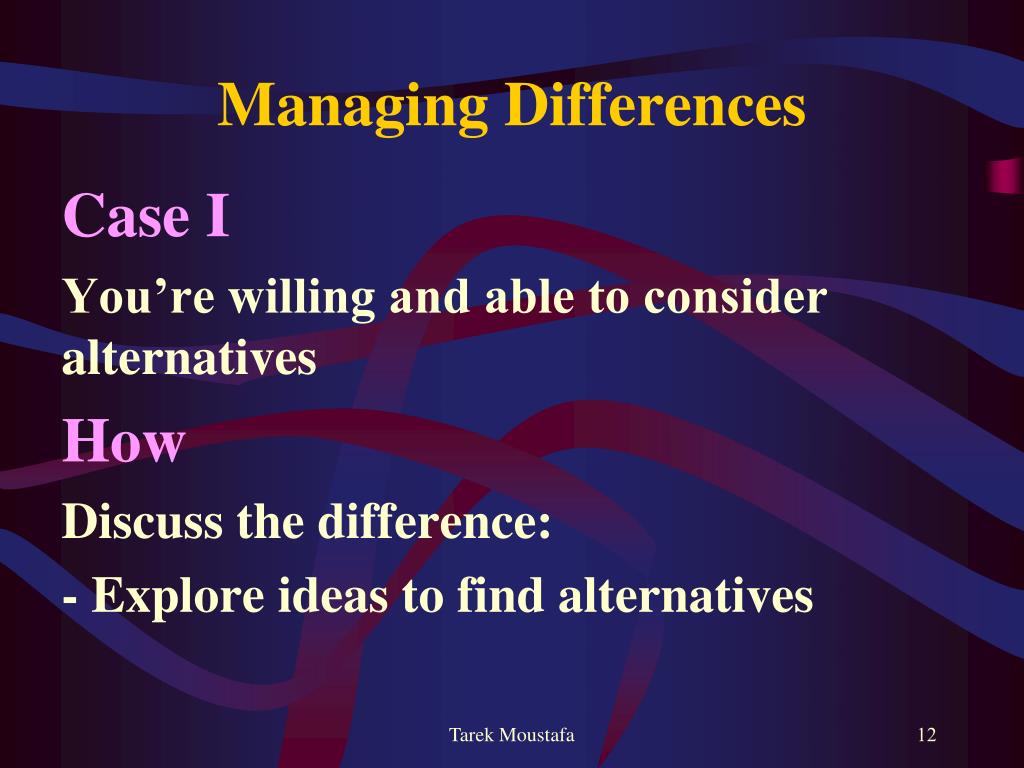 Managing Differences

Case I

You’re willing and able to consider alternatives

How

Discuss the difference:

- Explore ideas to find alternatives

Tarek Moustafa

12